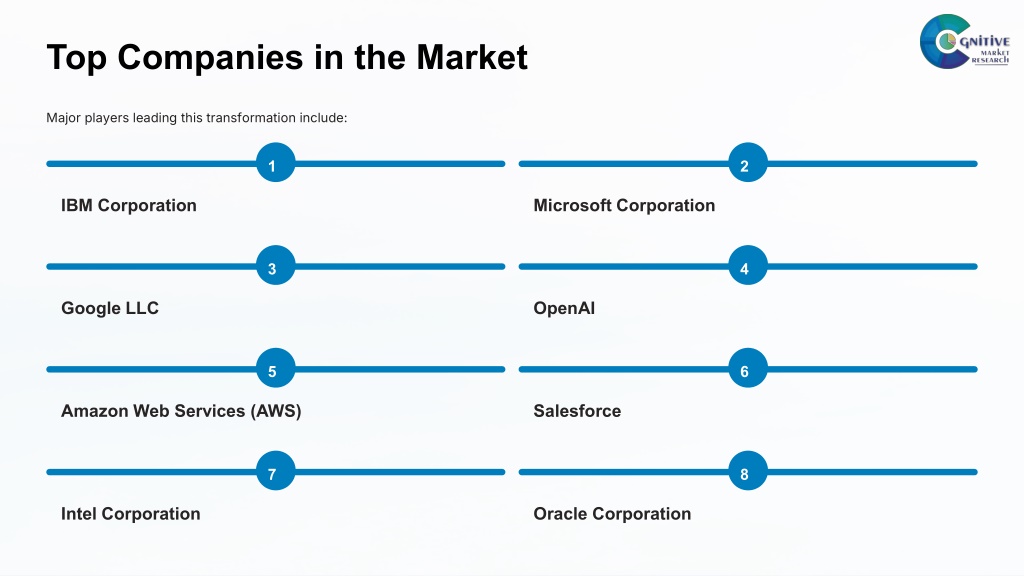 Top Companies in the Market

COGNITIVE MARKET RESEARCH

Major players leading this transformation include:

1

IBM Corporation

2

Microsoft Corporation

3

Google LLC

4

OpenAI

5

Amazon Web Services (AWS)

6

Salesforce

7

Intel Corporation

8

Oracle Corporation